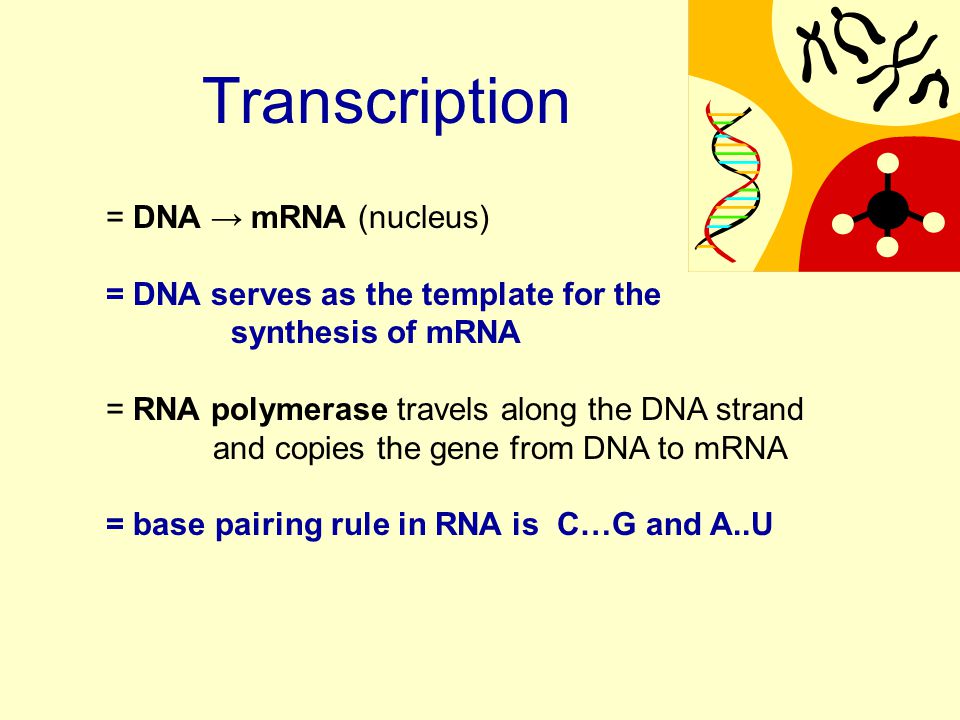 Transcription

= DNA → mRNA (nucleus)

= DNA serves as the template for the synthesis of mRNA

= RNA polymerase travels along the DNA strand and copies the gene from DNA to mRNA

= base pairing rule in RNA is C…G and A..U